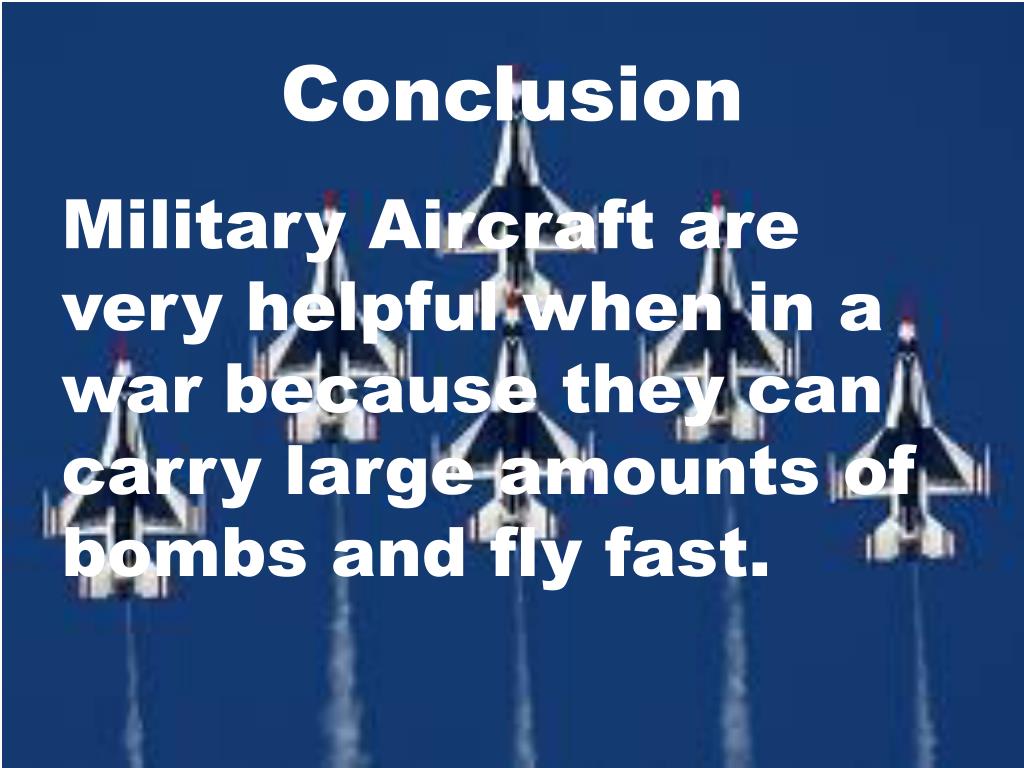 Conclusion

Military Aircraft are very helpful when in a war because they can carry large amounts of bombs and fly fast.